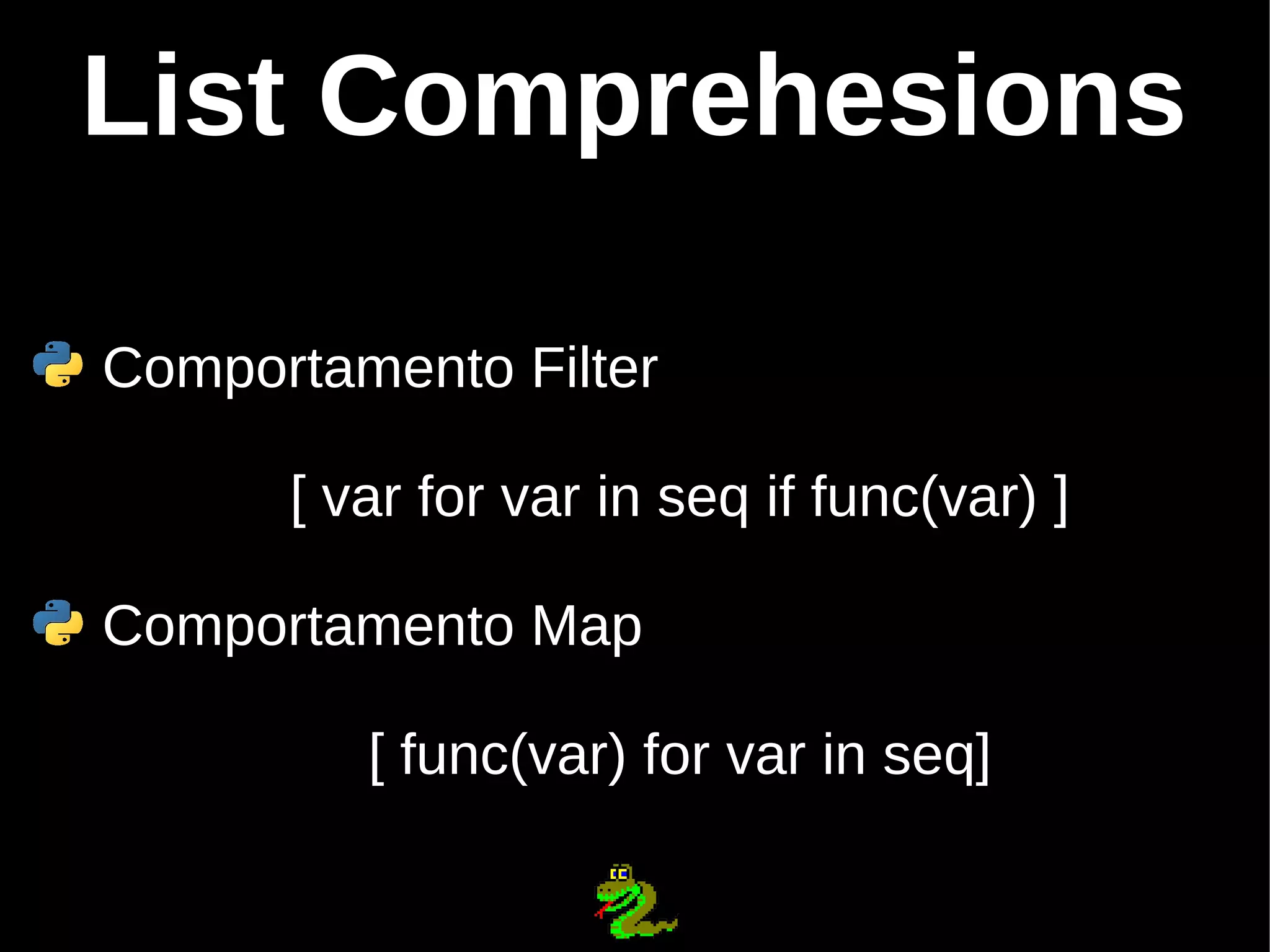 List Comprehesions

Comportamento Filter

[ var for var in seq if func(var) ]

Comportamento Map

[ func(var) for var in seq]